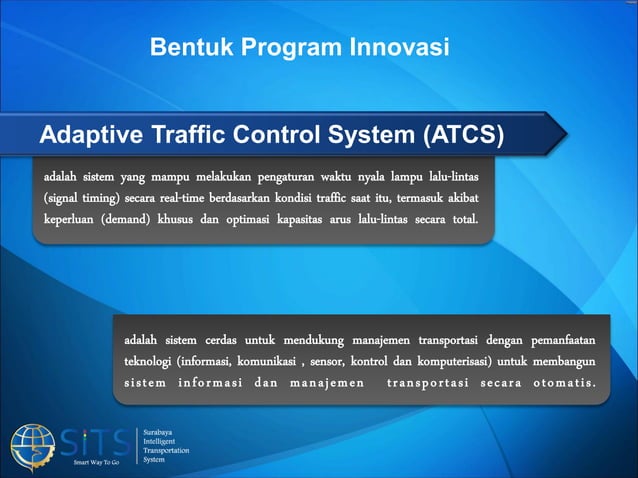 Bentuk Program Innovasi

Adaptive Traffic Control System (ATCS)

adalah sistem yang mampu melakukan pengaturan waktu nyala lampu lalu-lintas (signal timing) secara real-time berdasarkan kondisi traffic saat itu, termasuk akibat keperluan (demand) khusus dan optimasi kapasitas arus lalu-lintas secara total.

adalah sistem cerdas untuk mendukung manajemen transportasi dengan pemanfaatan teknologi (informasi, komunikasi , sensor, kontrol dan komputerisasi) untuk membangun sistem informasi dan manajemen transportasi secara otomatis.

SITS
Smart Way To Go
Surabaya Intelligent Transportation System